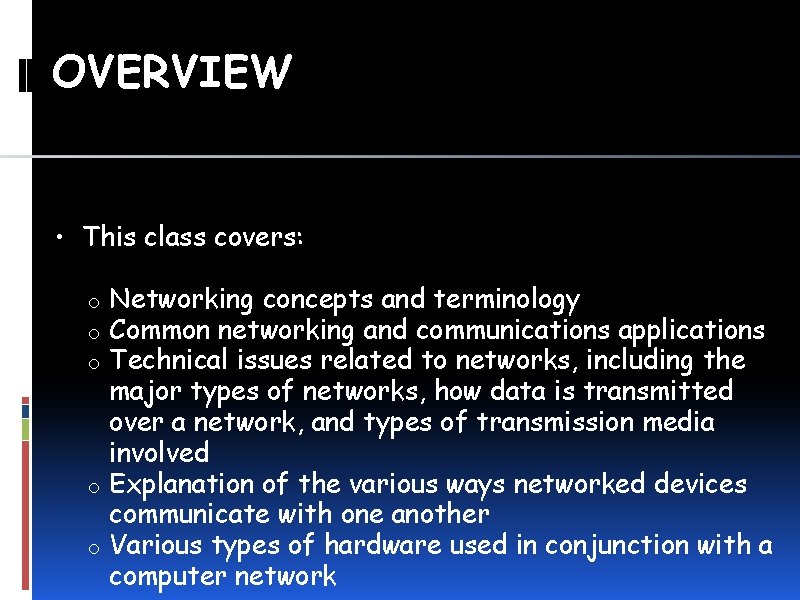 OVERVIEW

• This class covers:

o Networking concepts and terminology
o Common networking and communications applications
o Technical issues related to networks, including the major types of networks, how data is transmitted over a network, and types of transmission media involved
o Explanation of the various ways networked devices communicate with one another
o Various types of hardware used in conjunction with a computer network